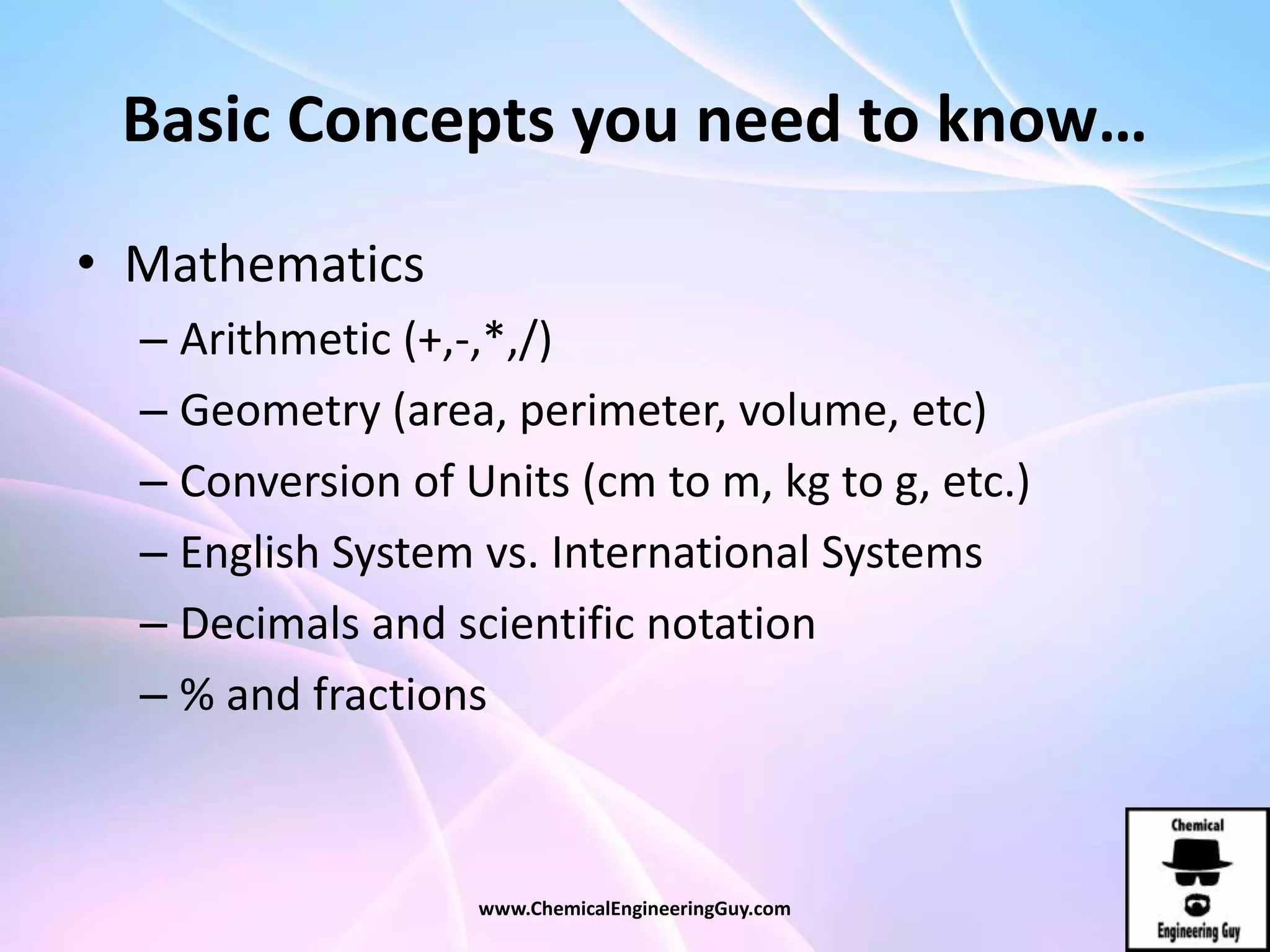 Basic Concepts you need to know…

• Mathematics
– Arithmetic (+,-,*,/)
– Geometry (area, perimeter, volume, etc)
– Conversion of Units (cm to m, kg to g, etc.)
– English System vs. International Systems
– Decimals and scientific notation
– % and fractions

www.ChemicalEngineeringGuy.com

Chemical
Engineering Guy